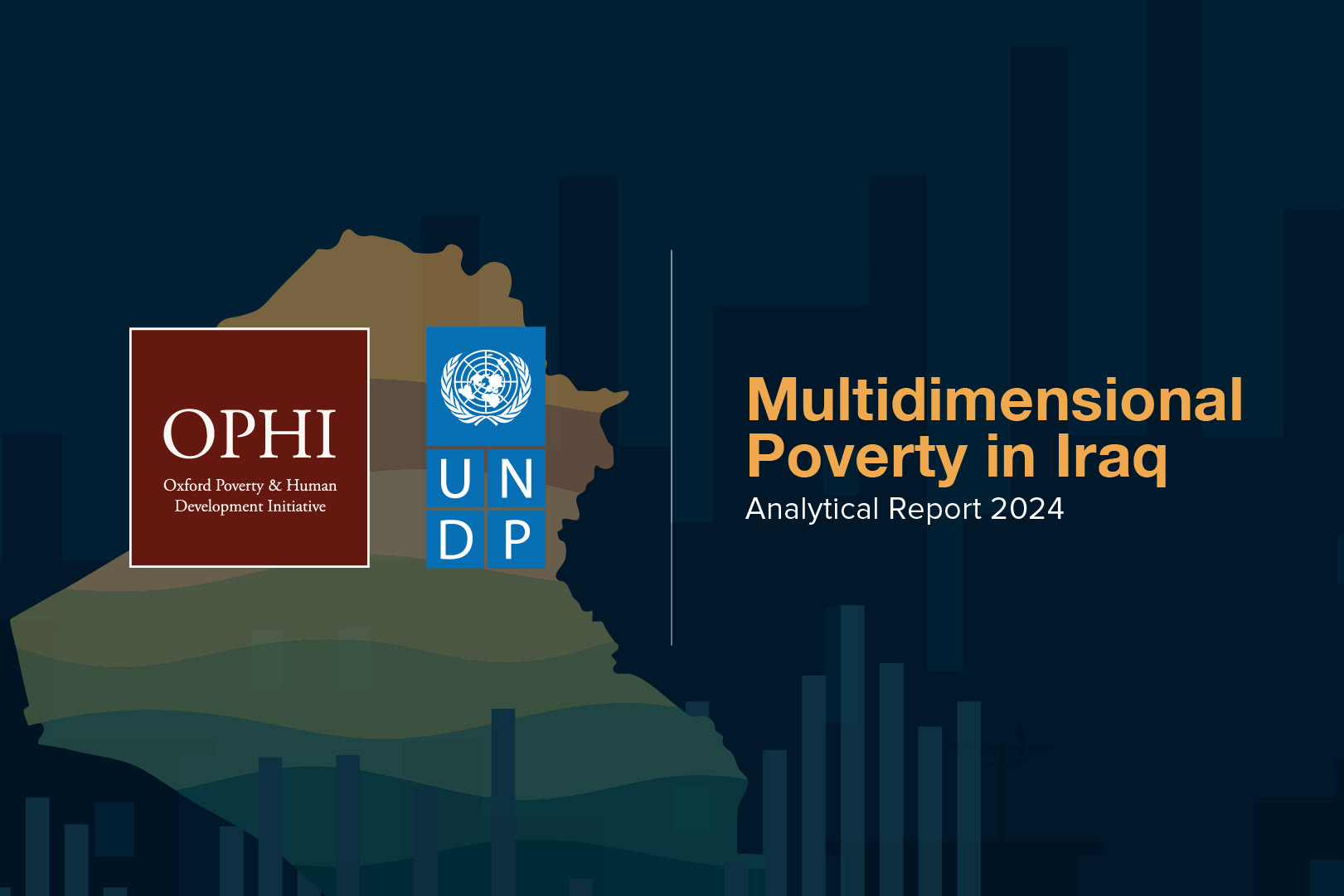 OPHI
Oxford Poverty & Human Development Initiative

U N
D P

Multidimensional Poverty in Iraq
Analytical Report 2024